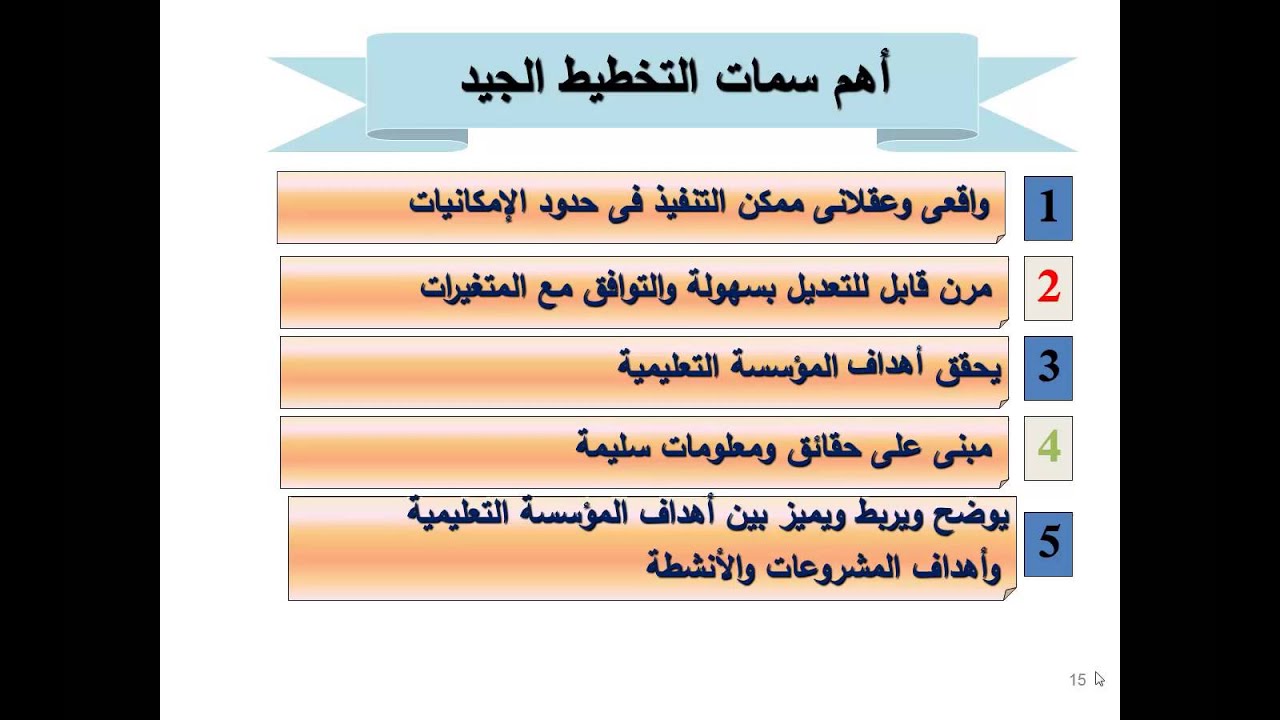 أهم سمات التخطيط الجيد

1 واقعى وعقلانى ممكن التنفيذ فى حدود الإمكانيات

2 مرن قابل للتعديل بسهولة والتوافق مع المتغيرات

3 يحقق أهداف المؤسسة التعليمية

4 مبنى على حقائق ومعلومات سليمة

5 يوضح ويربط ويميز بين أهداف المؤسسة التعليمية وأهداف المشروعات والأنشطة

15